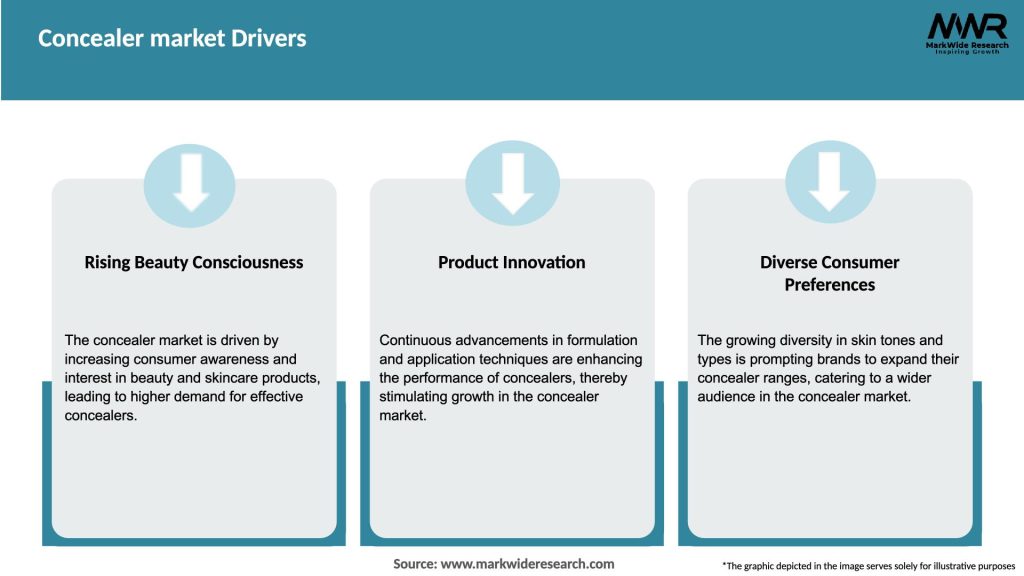 Concealer market Drivers

MWR
MarkWide Research
Inspiring Growth

Rising Beauty Consciousness

The concealer market is driven by increasing consumer awareness and interest in beauty and skincare products, leading to higher demand for effective concealers.

Product Innovation

Continuous advancements in formulation and application techniques are enhancing the performance of concealers, thereby stimulating growth in the concealer market.

Diverse Consumer Preferences

The growing diversity in skin tones and types is prompting brands to expand their concealer ranges, catering to a wider audience in the concealer market.

Source: www.markwideresearch.com

*The graphic depicted in the image serves solely for illustrative purposes